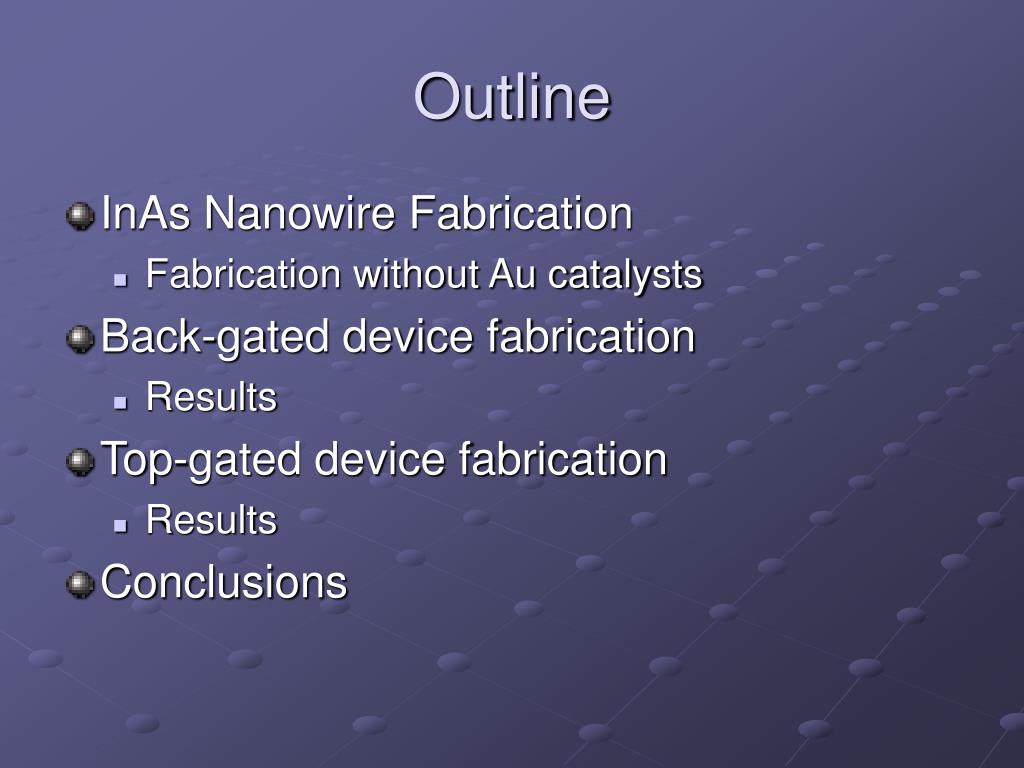 Outline

InAs Nanowire Fabrication

Fabrication without Au catalysts

Back-gated device fabrication

Results

Top-gated device fabrication

Results

Conclusions